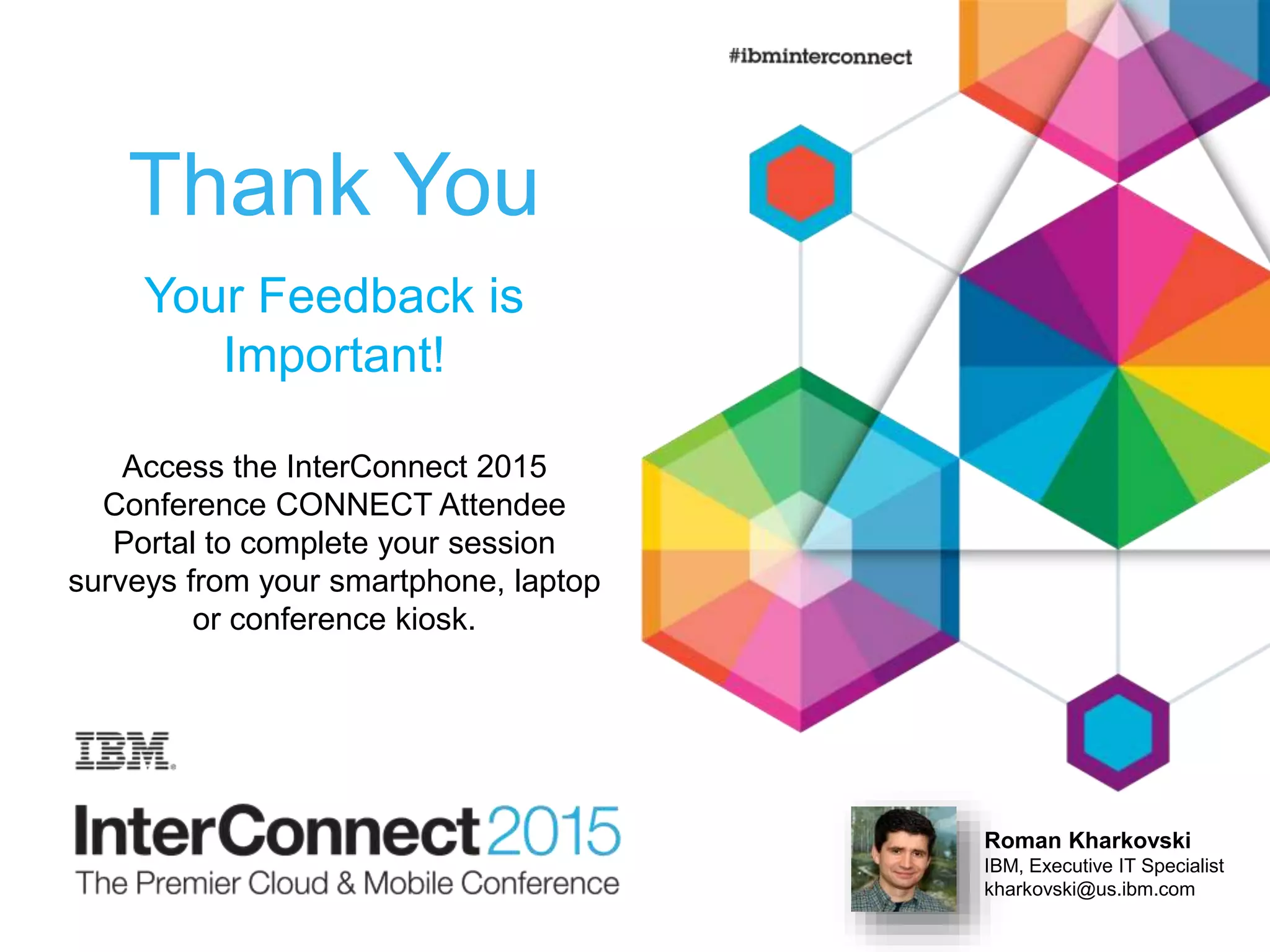 #ibminterconnect

Thank You

Your Feedback is Important!

Access the InterConnect 2015 Conference CONNECT Attendee Portal to complete your session surveys from your smartphone, laptop or conference kiosk.

IBM

InterConnect 2015
The Premier Cloud & Mobile Conference

Roman Kharkovski
IBM, Executive IT Specialist
kharkovski@us.ibm.com